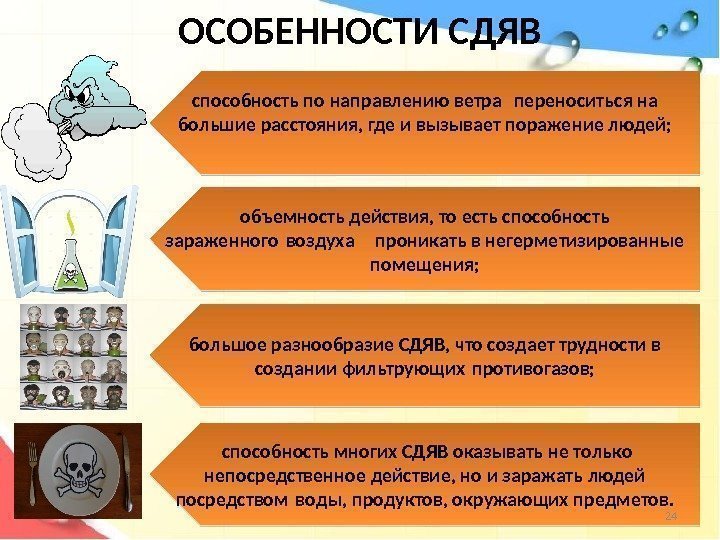 ОСОБЕННОСТИ СДЯВ

способность по направлению ветра переноситься на большие расстояния, где и вызывает поражение людей;

объемность действия, то есть способность зараженного воздуха проникать в негерметизированные помещения;

большое разнообразие СДЯВ, что создает трудности в создании фильтрующих противогазов;

способность многих СДЯВ оказывать не только непосредственное действие, но и заражать людей посредством воды, продуктов, окружающих предметов.

24